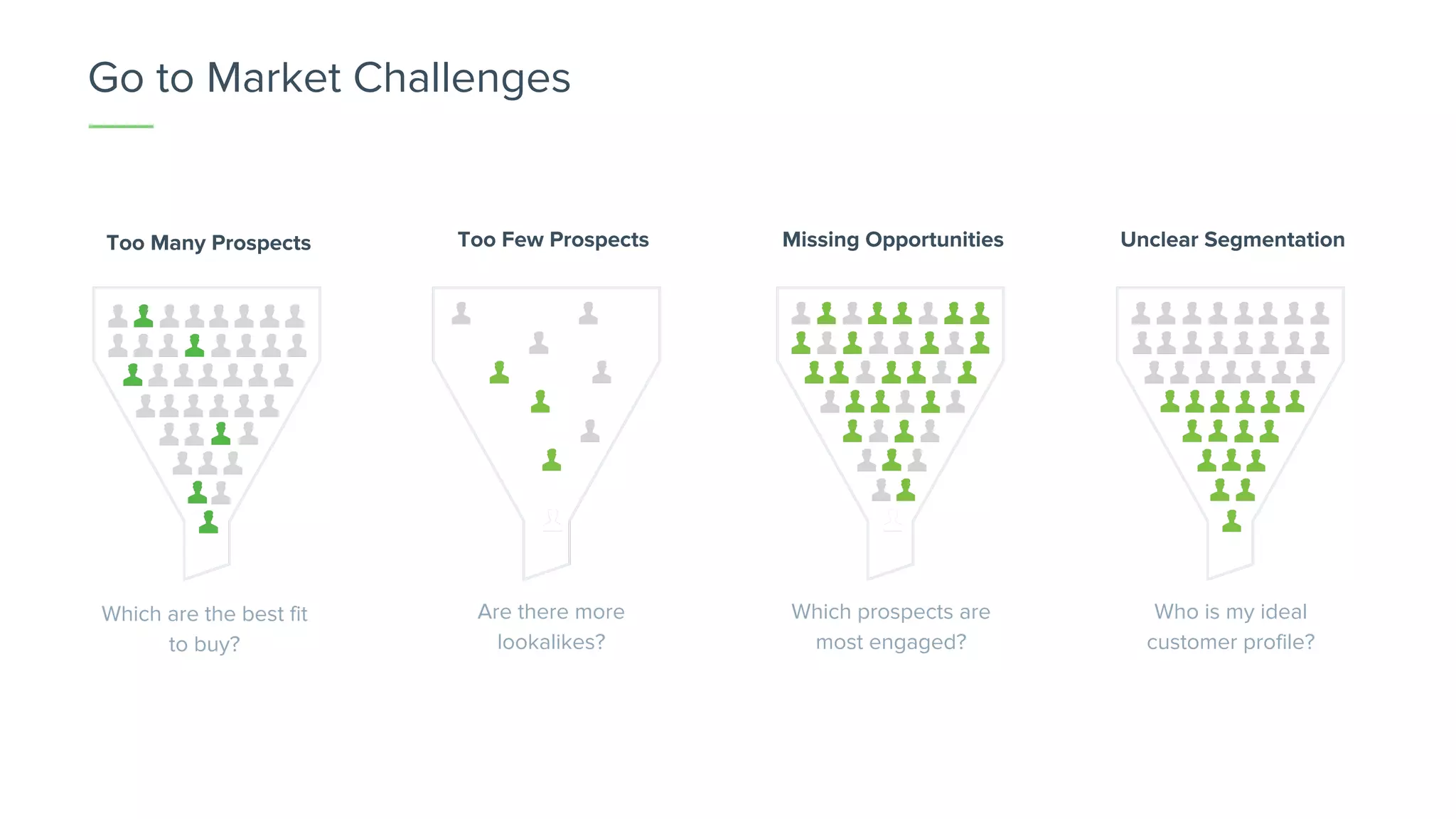 Go to Market Challenges

Too Many Prospects

Which are the best fit to buy?

Too Few Prospects

Are there more lookalikes?

Missing Opportunities

Which prospects are most engaged?

Unclear Segmentation

Who is my ideal customer profile?